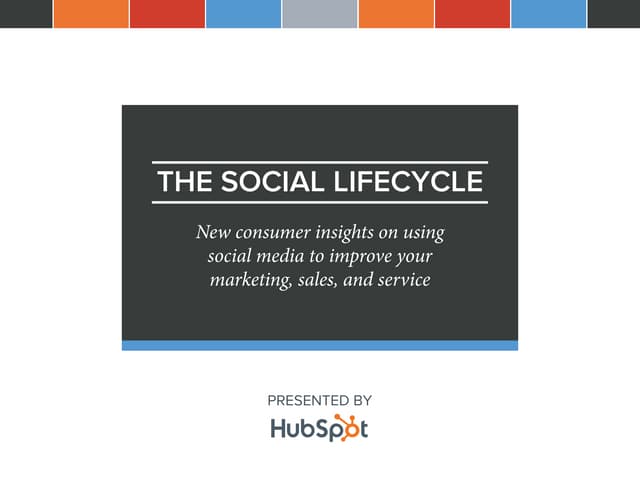 THE SOCIAL LIFECYCLE

New consumer insights on using social media to improve your marketing, sales, and service

PRESENTED BY

HubSpot